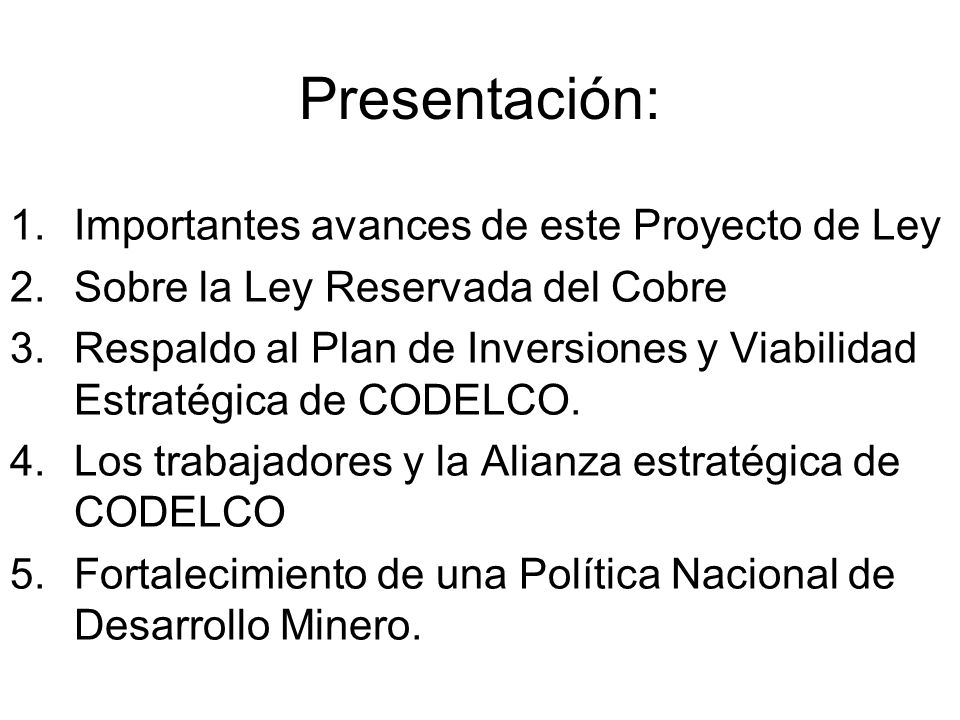 Presentación:

1. Importantes avances de este Proyecto de Ley
2. Sobre la Ley Reservada del Cobre
3. Respaldo al Plan de Inversiones y Viabilidad Estratégica de CODELCO.
4. Los trabajadores y la Alianza estratégica de CODELCO
5. Fortalecimiento de una Política Nacional de Desarrollo Minero.